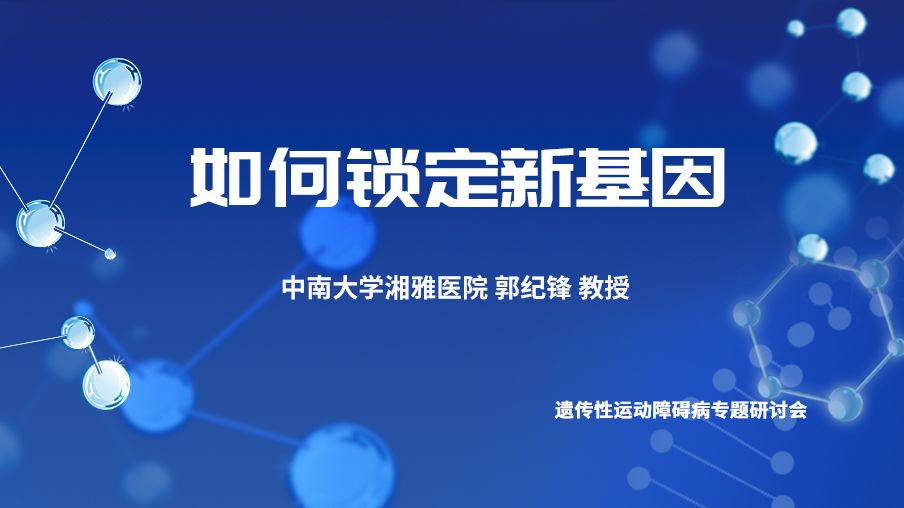 如何锁定新基因

中南大学湘雅医院 郭纪锋 教授

遗传性运动障碍病专题研讨会